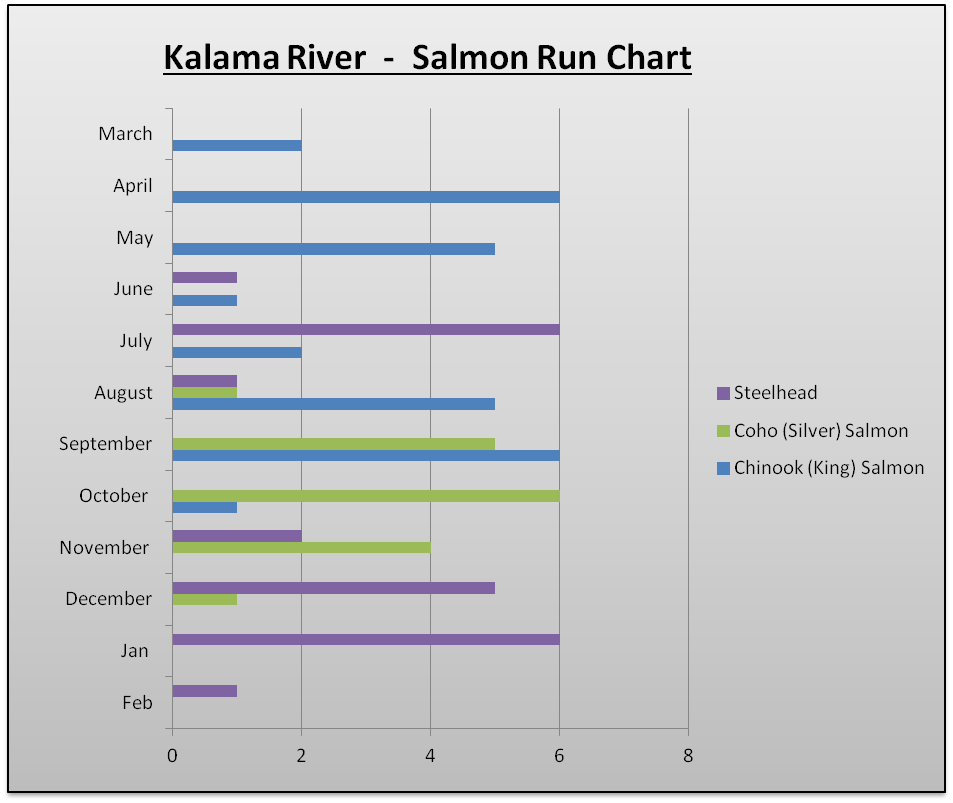 Kalama River - Salmon Run Chart

March
April
May
June
July
August
September
October
November
December
Jan
Feb

0
2
4
6
8

Steelhead
Coho (Silver) Salmon
Chinook (King) Salmon